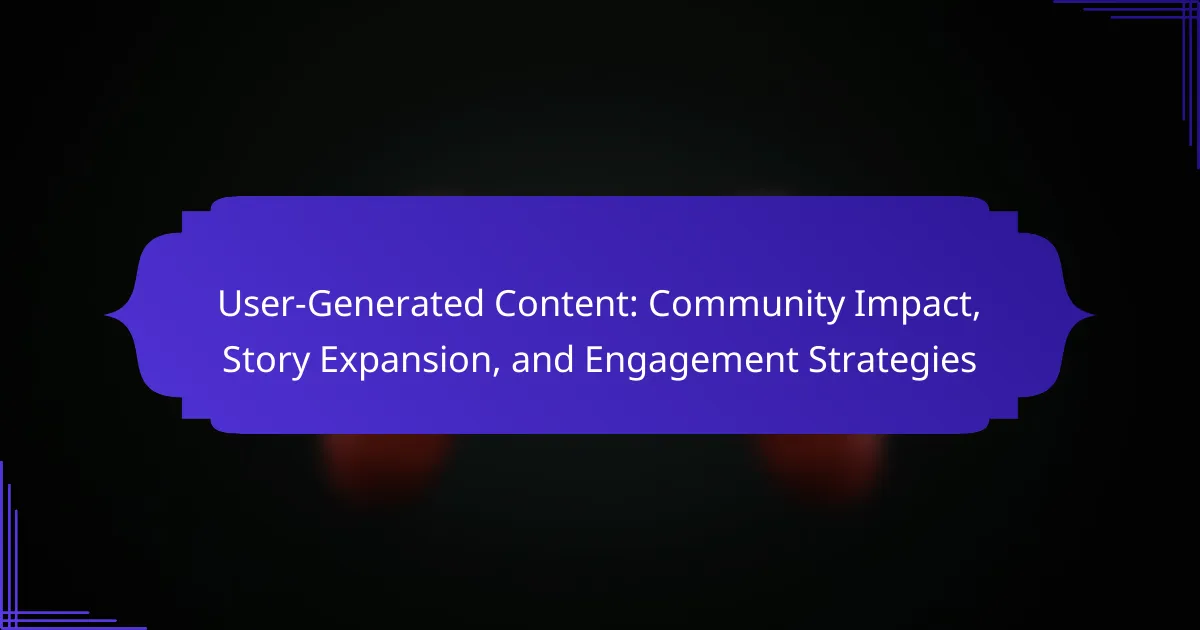 User-Generated Content: Community Impact, Story Expansion, and Engagement Strategies